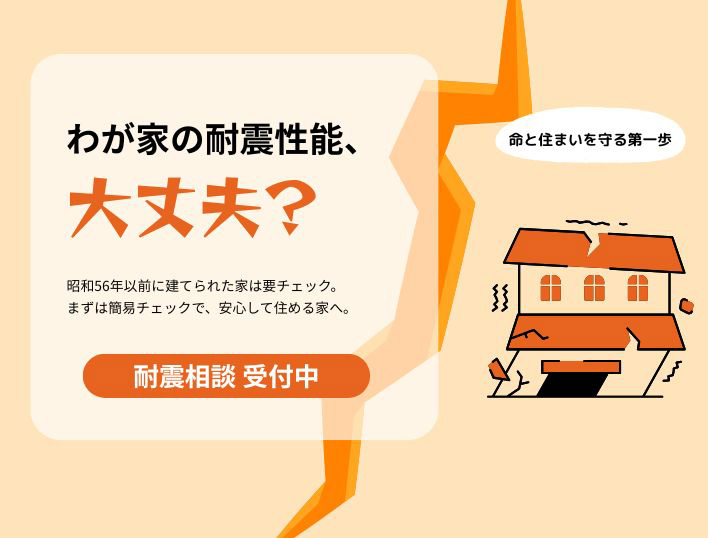 わが家の耐震性能、

大丈夫？

昭和56年以前に建てられた家は要チェック。
まずは簡易チェックで、安心して住める家へ。

耐震相談 受付中

命と住まいを守る第一歩